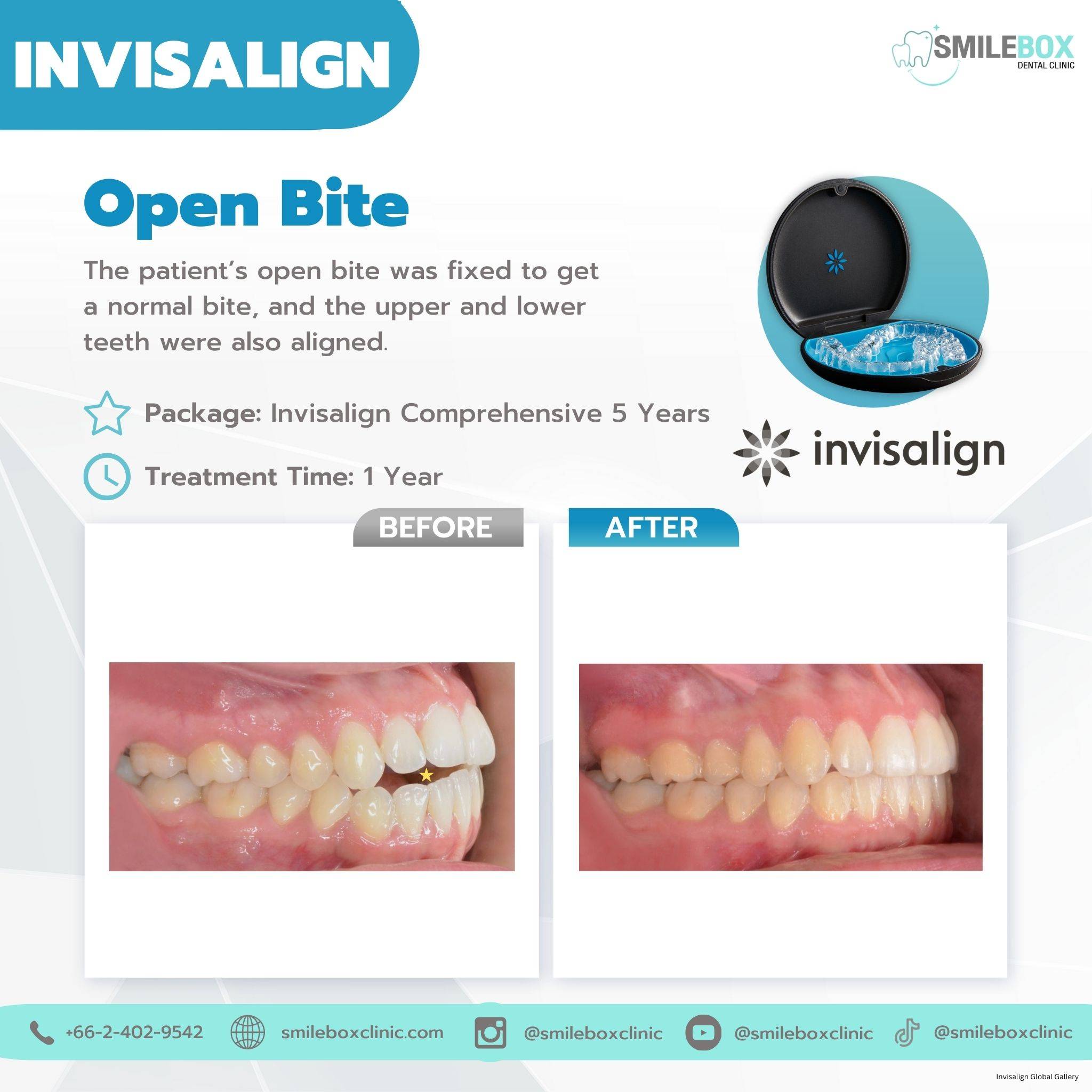 INVISALIGN

SMILEBOX
DENTAL CLINIC

Open Bite

The patient's open bite was fixed to get a normal bite, and the upper and lower teeth were also aligned.

Package: Invisalign Comprehensive 5 Years

Treatment Time: 1 Year

invisalign

BEFORE

AFTER

+66-2-402-9542 smileboxclinic.com @smileboxclinic @smileboxclinic @smileboxclinic

Invisalign Global Gallery